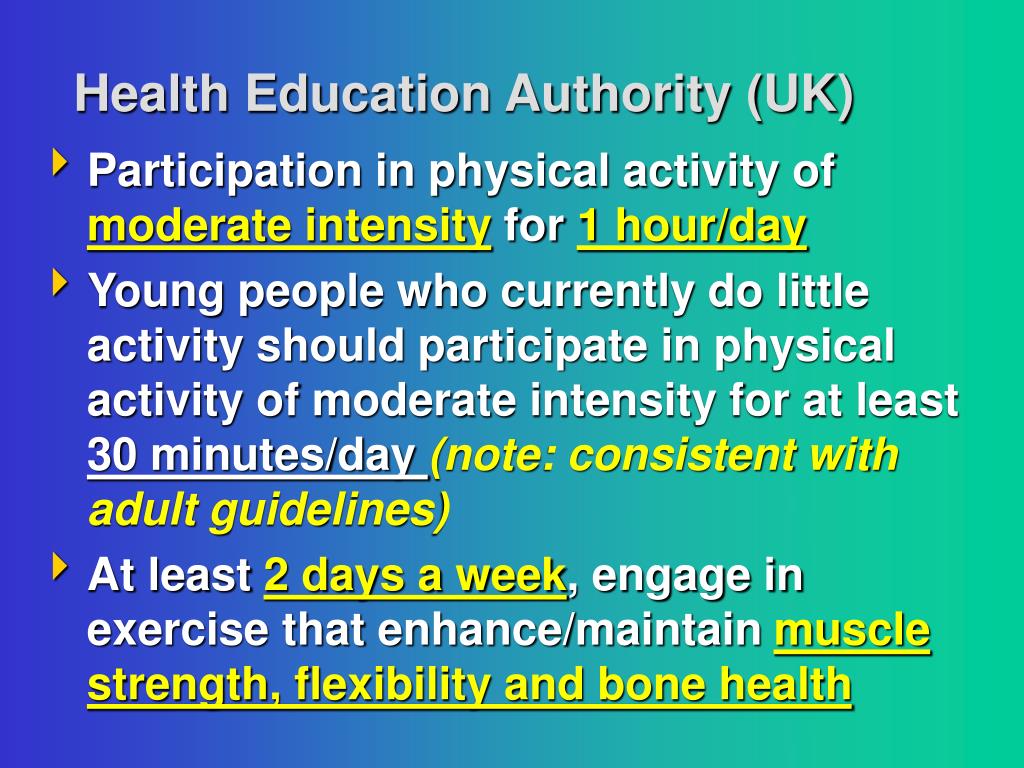 Health Education Authority (UK)

Participation in physical activity of moderate intensity for 1 hour/day

Young people who currently do little activity should participate in physical activity of moderate intensity for at least 30 minutes/day (note: consistent with adult guidelines)

At least 2 days a week, engage in exercise that enhance/maintain muscle strength, flexibility and bone health